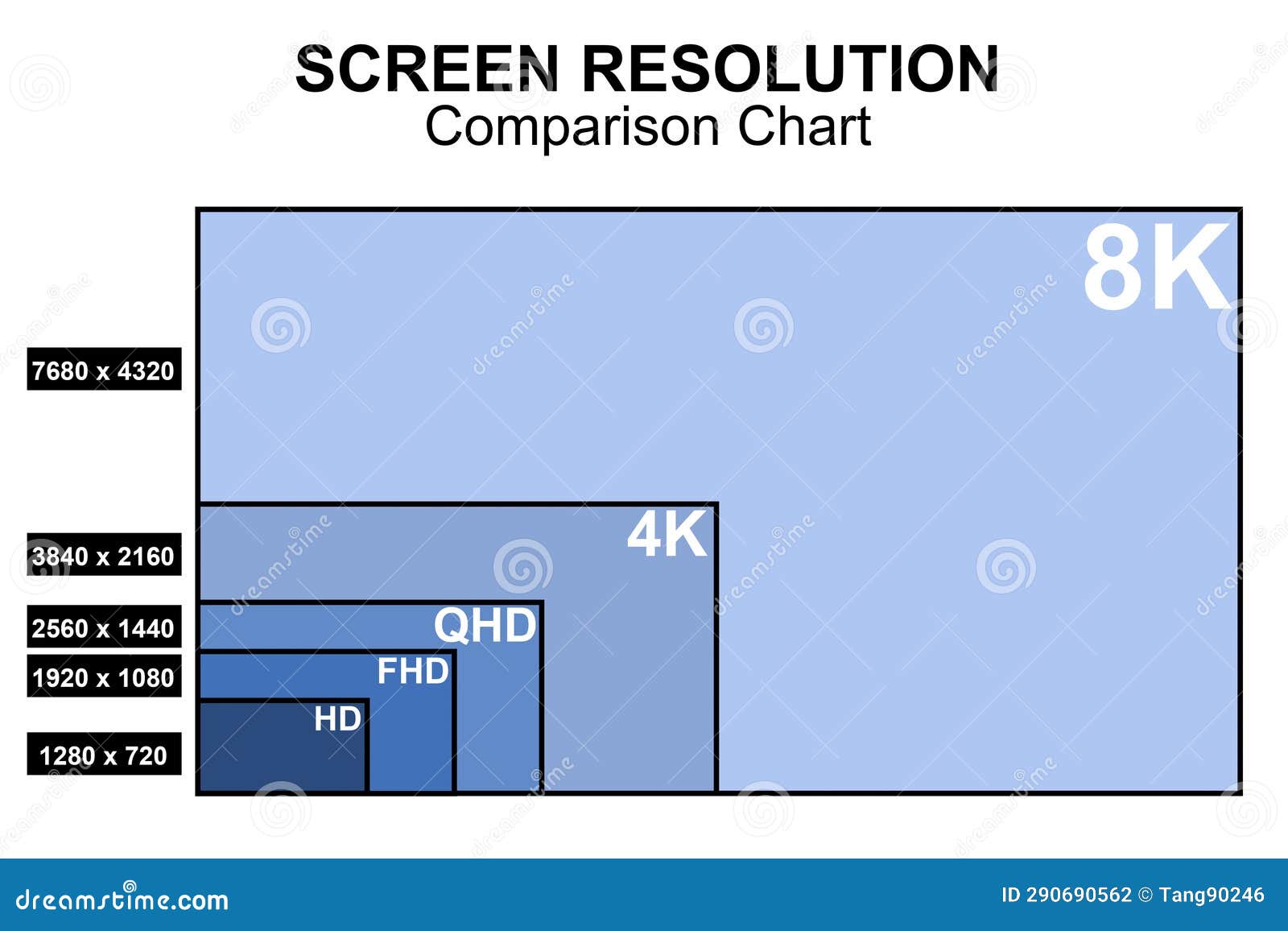 SCREEN RESOLUTION
Comparison Chart

7680 x 4320
3840 x 2160
2560 x 1440
1920 x 1080
1280 x 720

8K
4K
QHD
FHD
HD

dreamstime.com
ID 290690562 © Tang90246